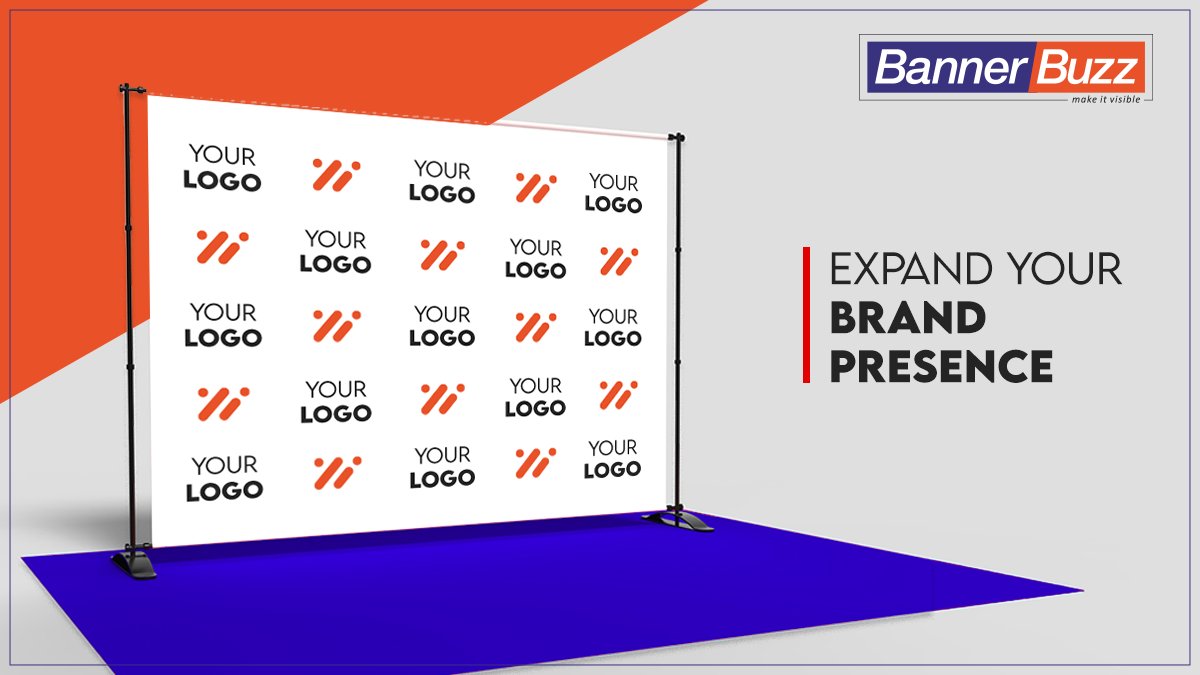 Banner Buzz
make it visible

YOUR LOGO
YOUR LOGO
YOUR LOGO
YOUR LOGO
YOUR LOGO
YOUR LOGO
YOUR LOGO
YOUR LOGO
YOUR LOGO
YOUR LOGO
YOUR LOGO
YOUR LOGO
YOUR LOGO

EXPAND YOUR
BRAND
PRESENCE